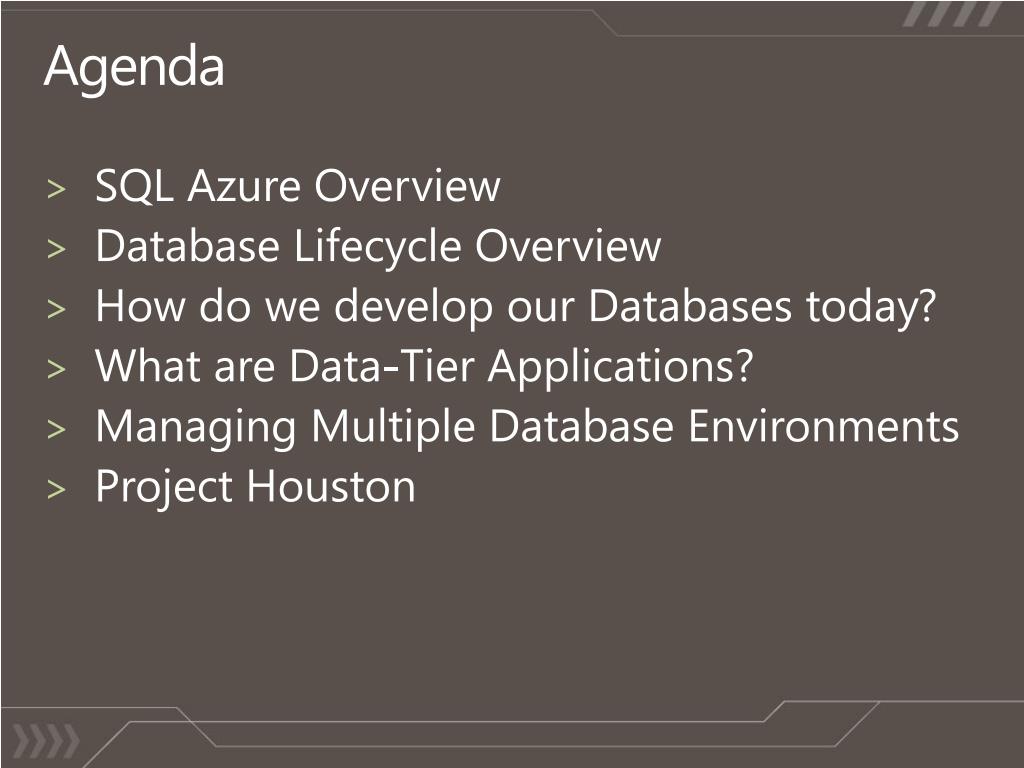 Agenda

> SQL Azure Overview
> Database Lifecycle Overview
> How do we develop our Databases today?
> What are Data-Tier Applications?
> Managing Multiple Database Environments
> Project Houston